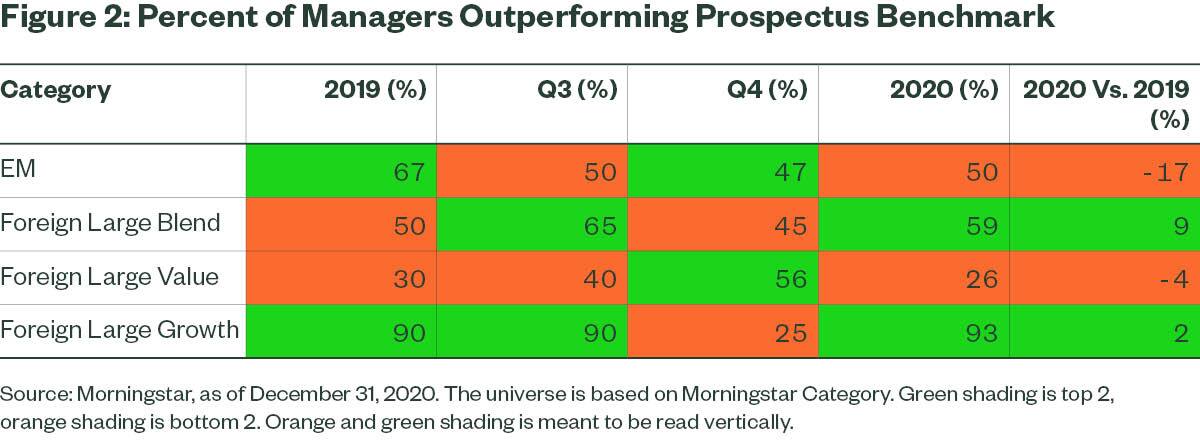 Figure 2: Percent of Managers Outperforming Prospectus Benchmark

| Category | 2019 (%) | Q3 (%) | Q4 (%) | 2020 (%) | 2020 Vs. 2019 (%) |
|---|---|---|---|---|---|
| EM | 67 | 50 | 47 | 50 | -17 |
| Foreign Large Blend | 50 | 65 | 45 | 59 | 9 |
| Foreign Large Value | 30 | 40 | 56 | 26 | -4 |
| Foreign Large Growth | 90 | 90 | 25 | 93 | 2 |

Source: Morningstar, as of December 31, 2020. The universe is based on Morningstar Category. Green shading is top 2, orange shading is bottom 2. Orange and green shading is meant to be read vertically.